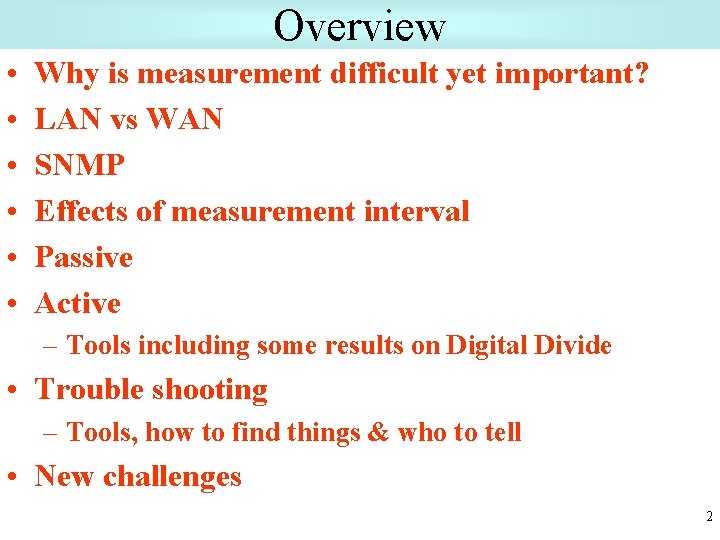 Overview

• Why is measurement difficult yet important?
• LAN vs WAN
• SNMP
• Effects of measurement interval
• Passive
• Active
– Tools including some results on Digital Divide
• Trouble shooting
– Tools, how to find things & who to tell
• New challenges

2